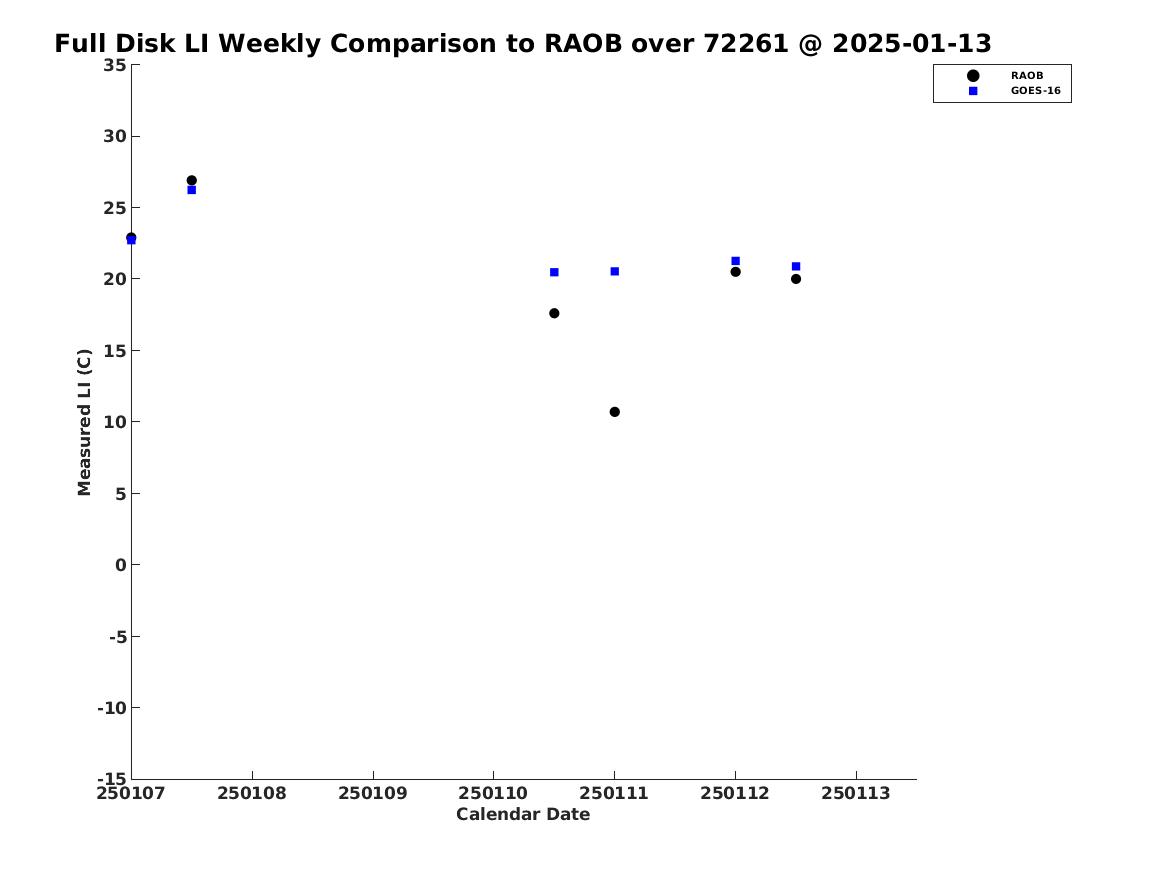 Full Disk LI Weekly Comparison to RAOB over 72261 @ 2025-01-13

RAOB
GOES-16

Measured LI (C)

35
30
25
20
15
10
5
0
-5
-10
-15

250107 250108 250109 250110 250111 250112 250113

Calendar Date